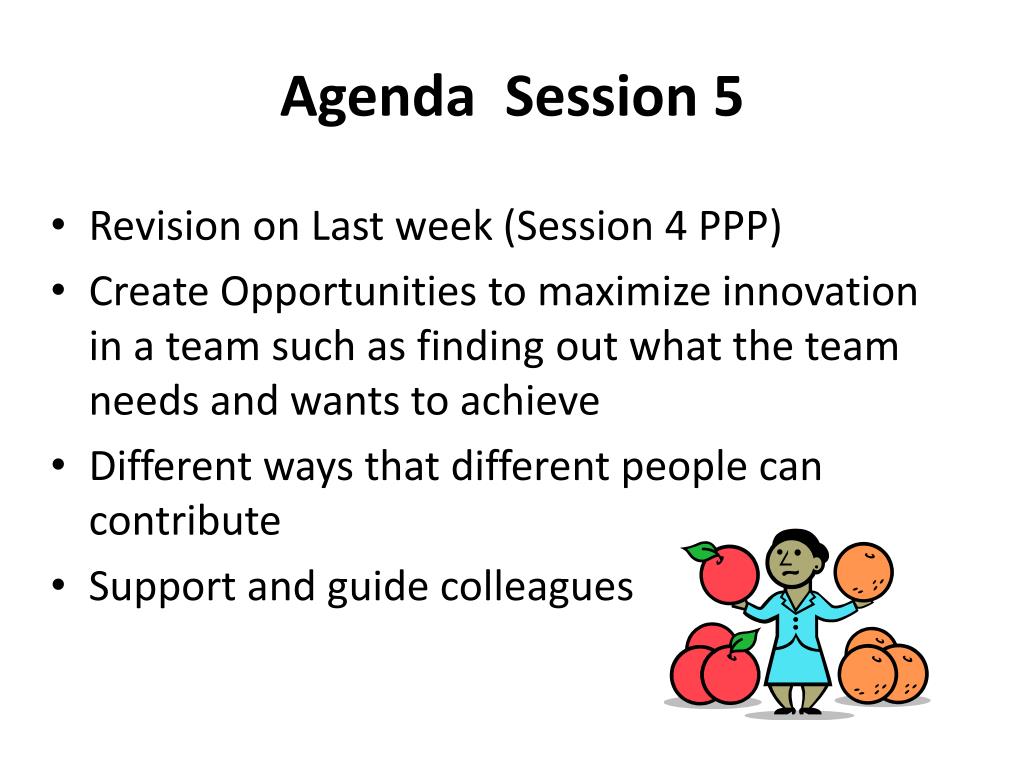 Agenda  Session 5

• Revision on Last week (Session 4 PPP)
• Create Opportunities to maximize innovation in a team such as finding out what the team needs and wants to achieve
• Different ways that different people can contribute
• Support and guide colleagues